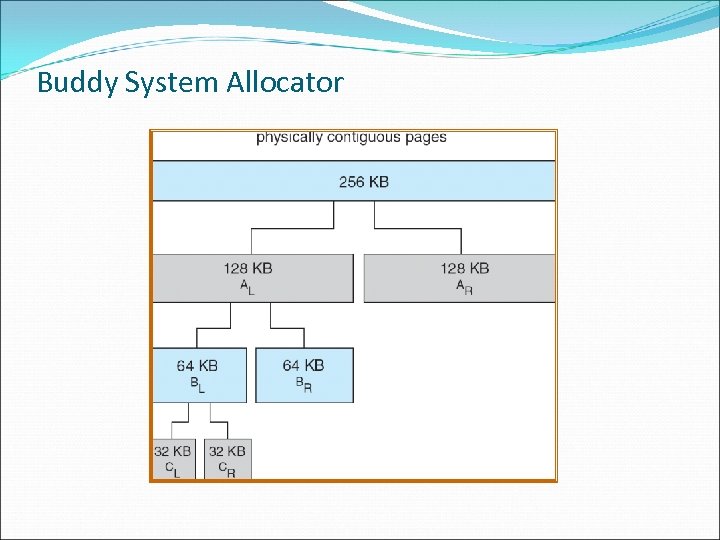 Buddy System Allocator

physically contiguous pages

256 KB

128 KB
$A_L$

128 KB
$A_R$

64 KB
$B_L$

64 KB
$B_R$

32 KB
$C_L$

32 KB
$C_R$